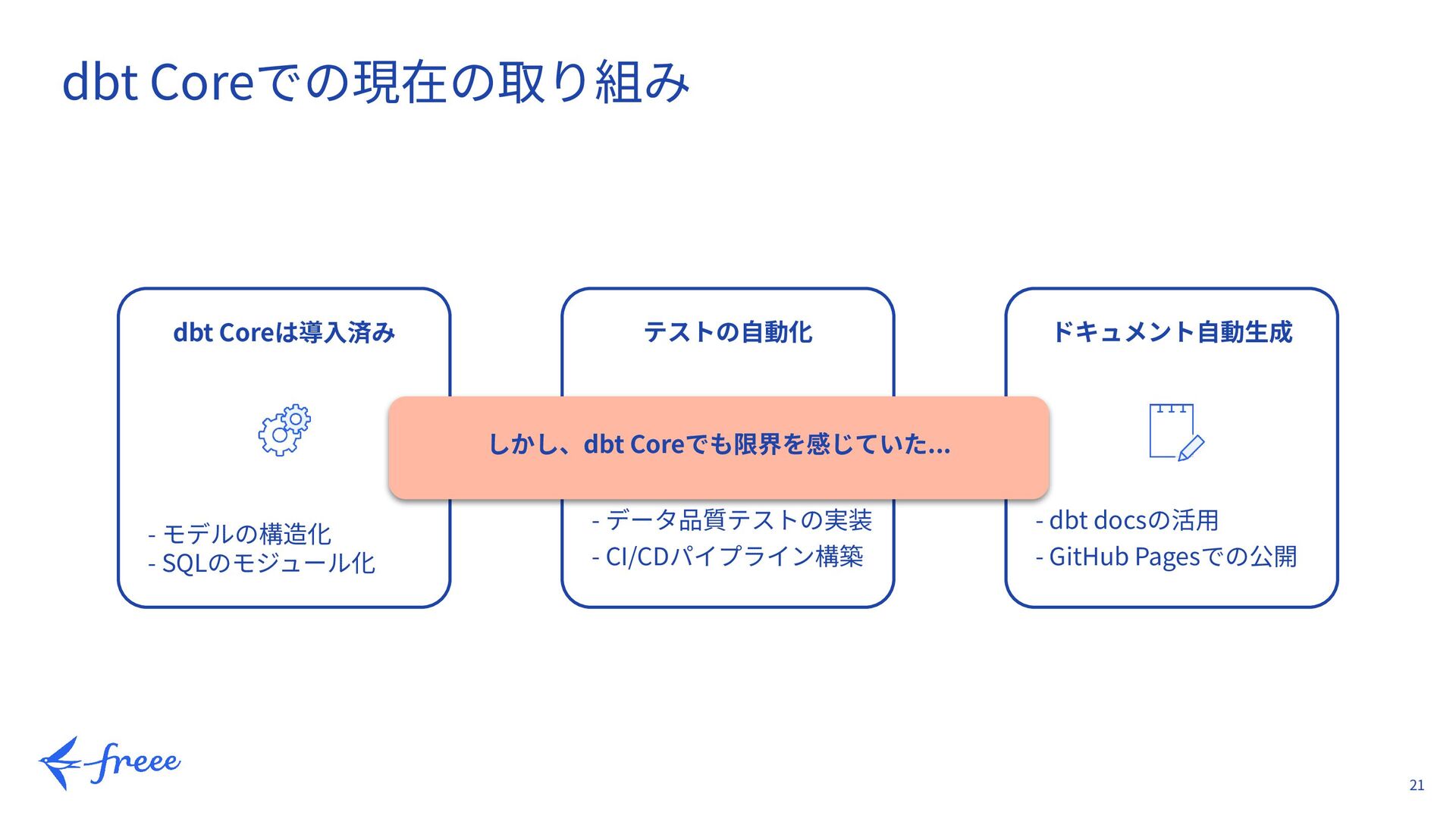 dbt Coreでの現在の取り組み

dbt Coreは導入済み

- モデルの構造化
- SQLのモジュール化

テストの自動化

- データ品質テストの実装
- CI/CDパイプライン構築

ドキュメント自動生成

- dbt docsの活用
- GitHub Pagesでの公開

しかし、dbt Coreでも限界を感じていた...

freee

21